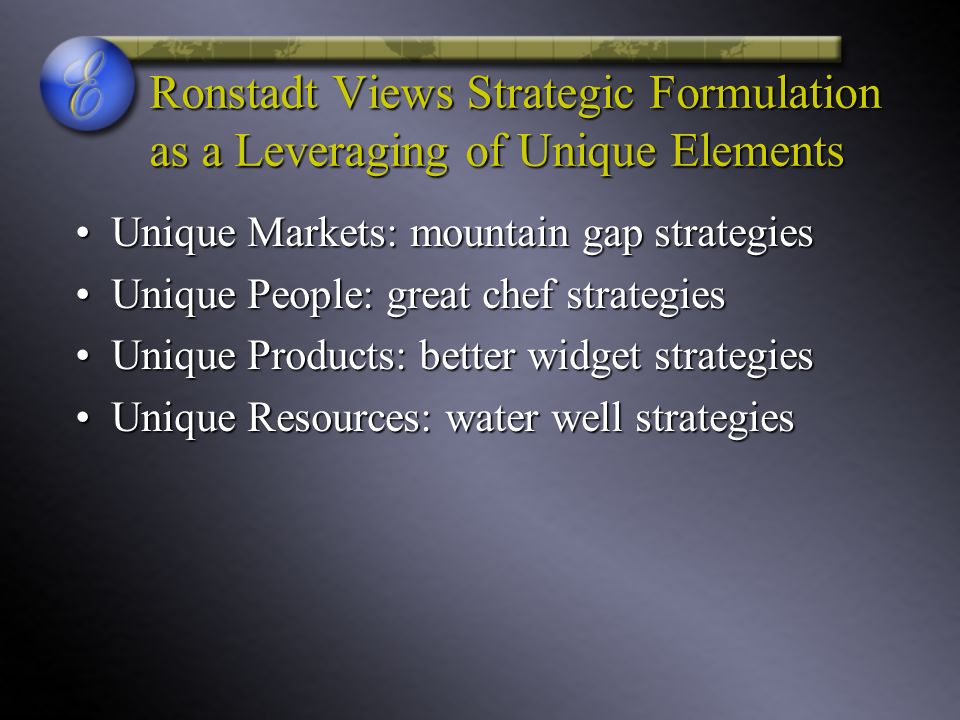 E

Ronstadt Views Strategic Formulation as a Leveraging of Unique Elements

• Unique Markets: mountain gap strategies
• Unique People: great chef strategies
• Unique Products: better widget strategies
• Unique Resources: water well strategies